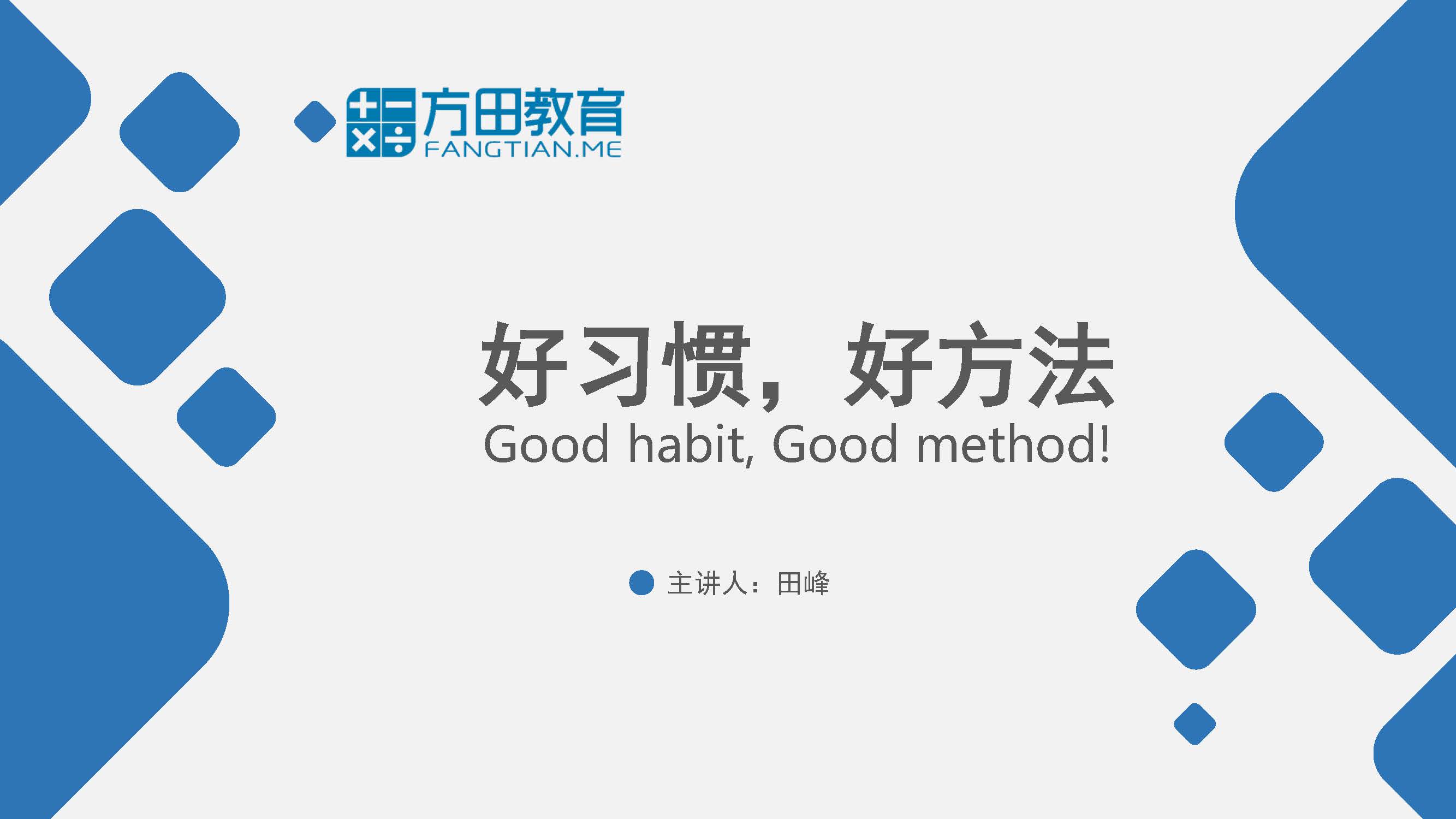 方田教育
FANGTIAN.ME

好习惯，好方法
Good habit, Good method!

主讲人：田峰